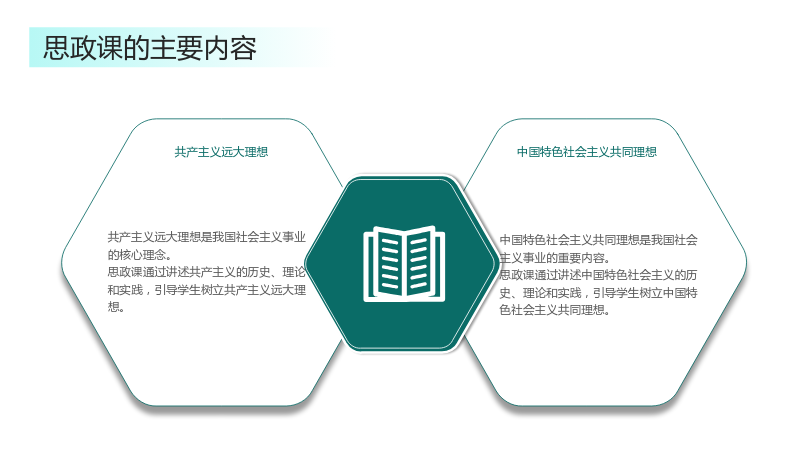 思政课的主要内容

共产主义远大理想

共产主义远大理想是我国社会主义事业的核心理念。
思政课通过讲述共产主义的历史、理论和实践，引导学生树立共产主义远大理想。

中国特色社会主义共同理想

中国特色社会主义共同理想是我国社会主义事业的重要内容。
思政课通过讲述中国特色社会主义的历史、理论和实践，引导学生树立中国特色社会主义共同理想。